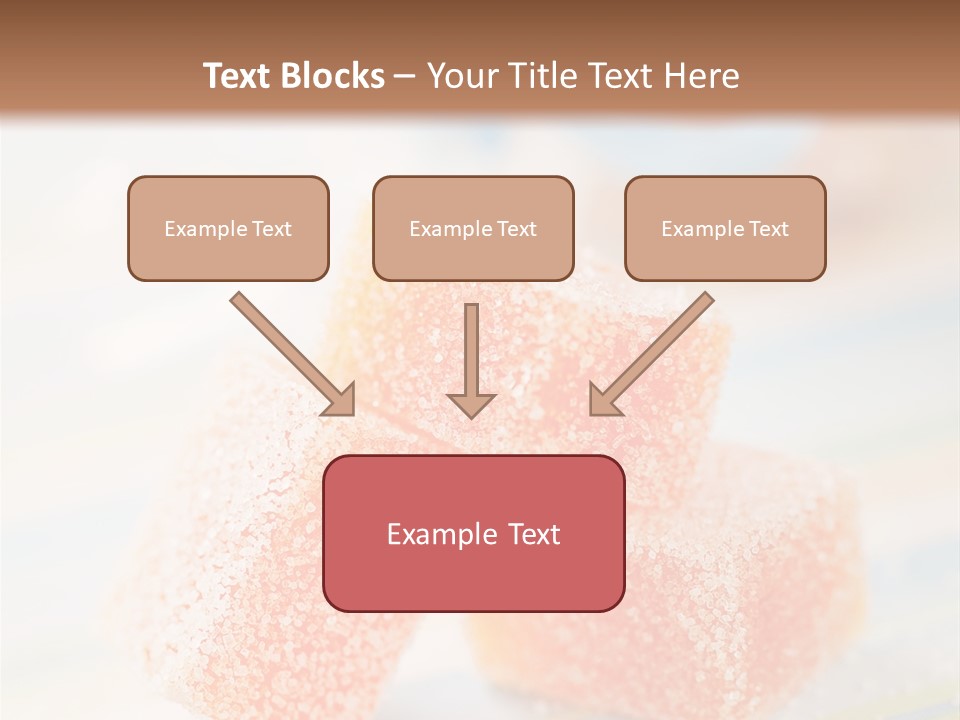 Text Blocks – Your Title Text Here

Example Text

Example Text

Example Text

Example Text